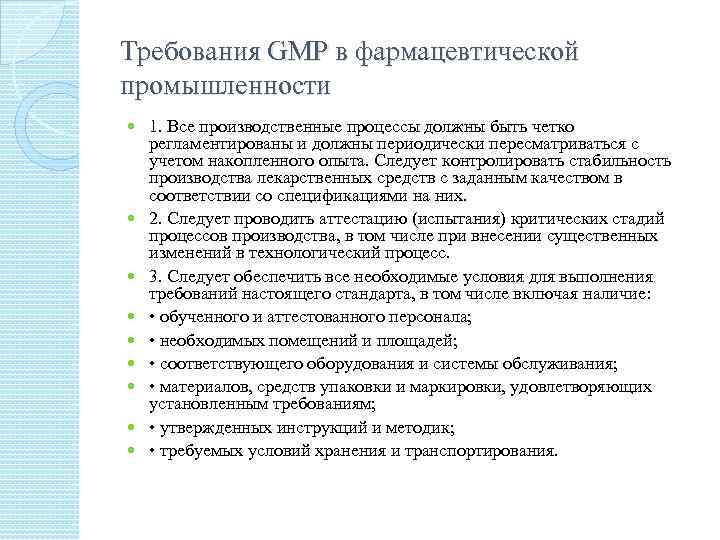 Требования GMP в фармацевтической промышленности

1. Все производственные процессы должны быть четко регламентированы и должны периодически пересматриваться с учетом накопленного опыта. Следует контролировать стабильность производства лекарственных средств с заданным качеством в соответствии со спецификациями на них.

2. Следует проводить аттестацию (испытания) критических стадий процессов производства, в том числе при внесении существенных изменений в технологический процесс.

3. Следует обеспечить все необходимые условия для выполнения требований настоящего стандарта, в том числе включая наличие:

• обученного и аттестованного персонала;

• необходимых помещений и площадей;

• соответствующего оборудования и системы обслуживания;

• материалов, средств упаковки и маркировки, удовлетворяющих установленным требованиям;

• утвержденных инструкций и методик;

• требуемых условий хранения и транспортирования.